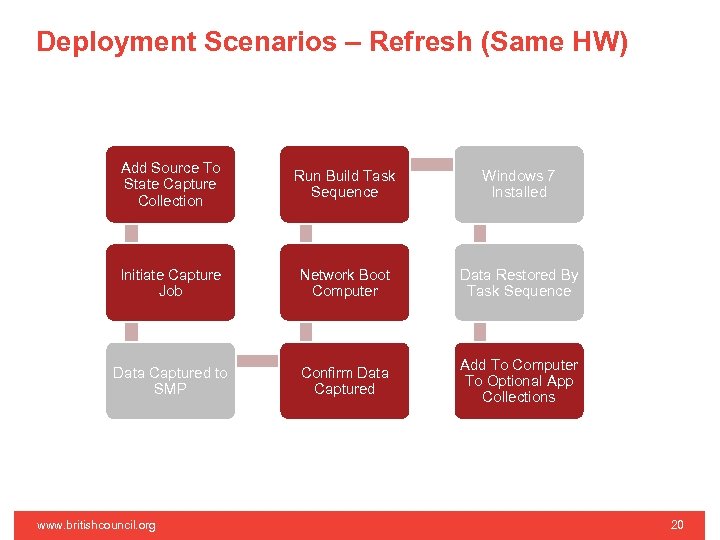 Deployment Scenarios – Refresh (Same HW)

Add Source To State Capture Collection

Initiate Capture Job

Data Captured to SMP

Confirm Data Captured

Network Boot Computer

Run Build Task Sequence

Windows 7 Installed

Data Restored By Task Sequence

Add To Computer To Optional App Collections

www.britishcouncil.org

20